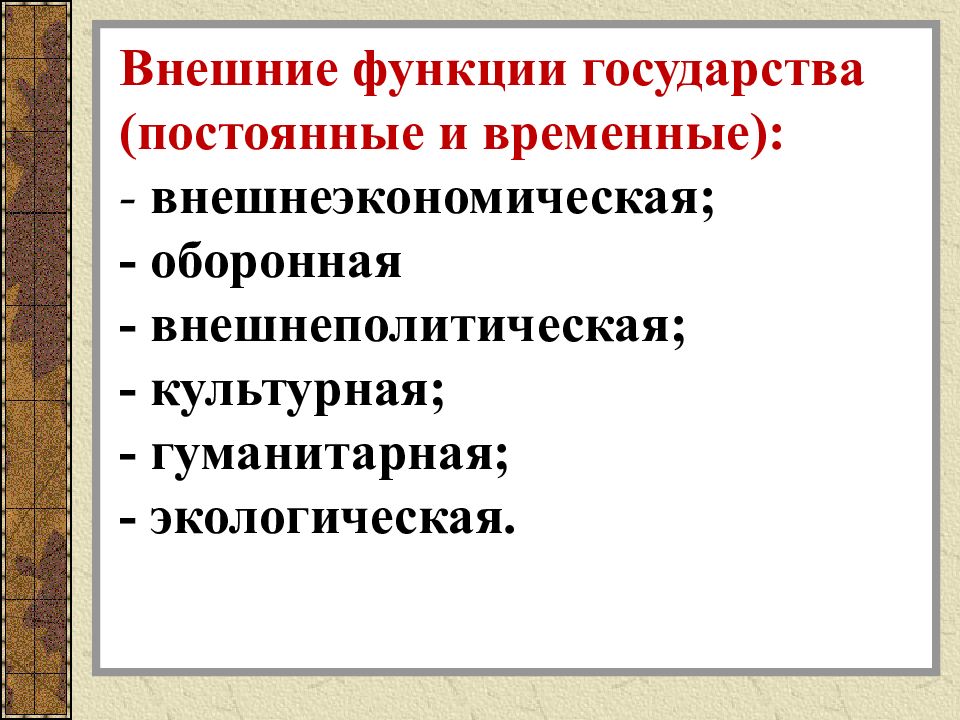 Внешние функции государства (постоянные и временные):
- внешнеэкономическая;
- оборонная
- внешнеполитическая;
- культурная;
- гуманитарная;
- экологическая.